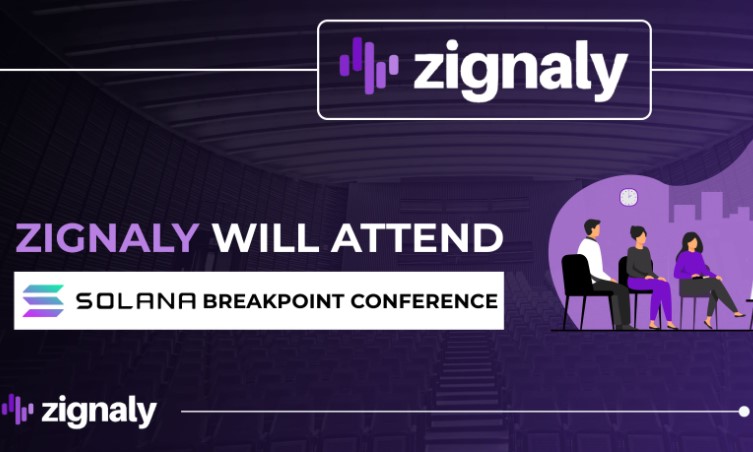 zignaly

ZIGNALY WILL ATTEND

SOLANA BREAKPOINT CONFERENCE

zignaly